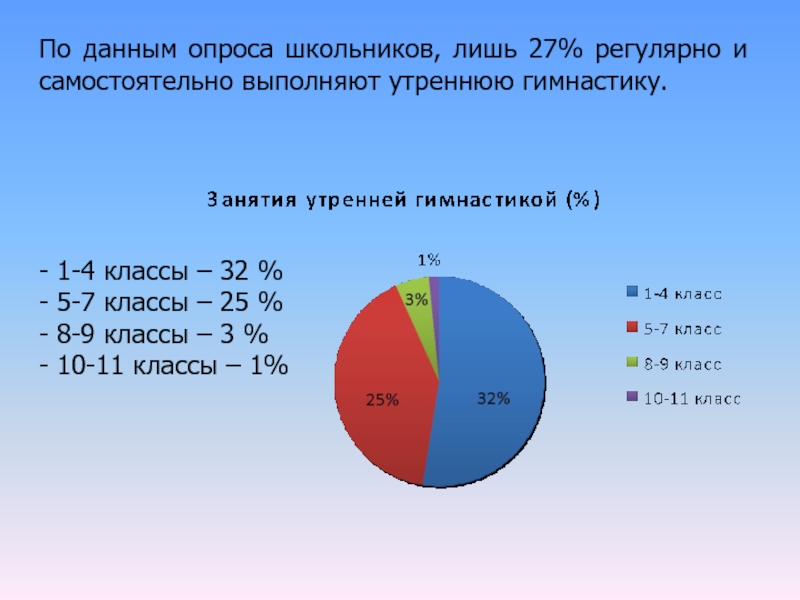 По данным опроса школьников, лишь 27% регулярно и самостоятельно выполняют утреннюю гимнастику.

Занятия утренней гимнастикой (%)

- 1-4 классы – 32 %
- 5-7 классы – 25 %
- 8-9 классы – 3 %
- 10-11 классы – 1%

1%
3%
25%
32%

1-4 класс
5-7 класс
8-9 класс
10-11 класс